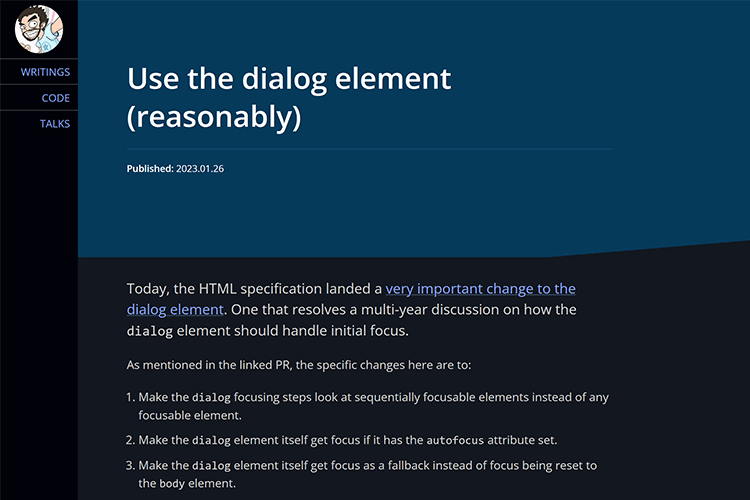 WRITINGS
CODE
TALKS

Use the dialog element (reasonably)

Published: 2023.01.26

Today, the HTML specification landed a very important change to the dialog element. One that resolves a multi-year discussion on how the dialog element should handle initial focus.

As mentioned in the linked PR, the specific changes here are to:

1. Make the dialog focusing steps look at sequentially focusable elements instead of any focusable element.
2. Make the dialog element itself get focus if it has the autofocus attribute set.
3. Make the dialog element itself get focus as a fallback instead of focus being reset to the body element.